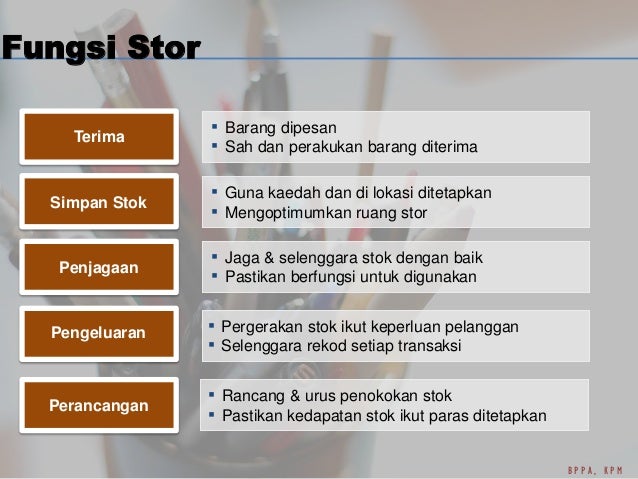 Fungsi Stor

Terima

- Barang dipesan
- Sah dan perakukan barang diterima

Simpan Stok

- Guna kaedah dan di lokasi ditetapkan
- Mengoptimumkan ruang stor

Penjagaan

- Jaga & selenggara stok dengan baik
- Pastikan berfungsi untuk digunakan

Pengeluaran

- Pergerakan stok ikut keperluan pelanggan
- Selenggara rekod setiap transaksi

Perancangan

- Rancang & urus penokokan stok
- Pastikan kedapatan stok ikut paras ditetapkan

BPPA, KPM